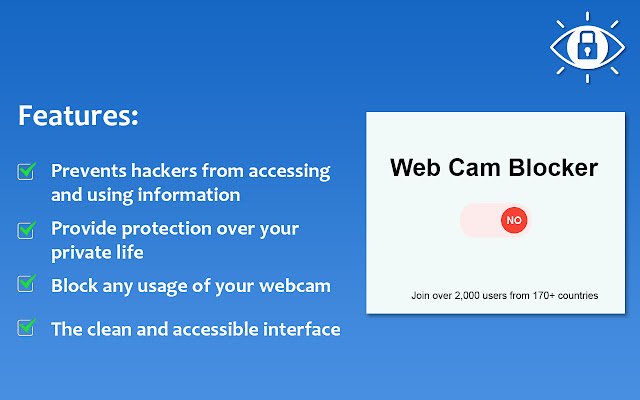 Features:

Prevents hackers from accessing and using information

Provide protection over your private life

Block any usage of your webcam

The clean and accessible interface

Web Cam Blocker

NO

Join over 2,000 users from 170+ countries